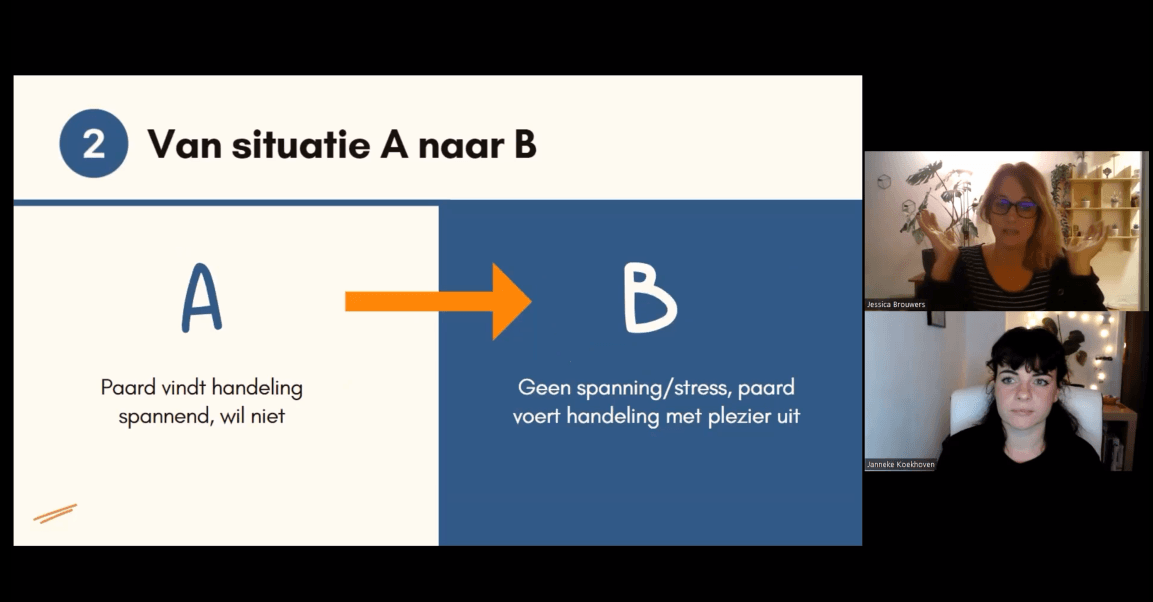 2 Van situatie A naar B

A

Paard vindt handeling spannend, wil niet

B

Geen spanning/stress, paard voert handeling met plezier uit

Jessica Brouwers

Janneke Koekhoven